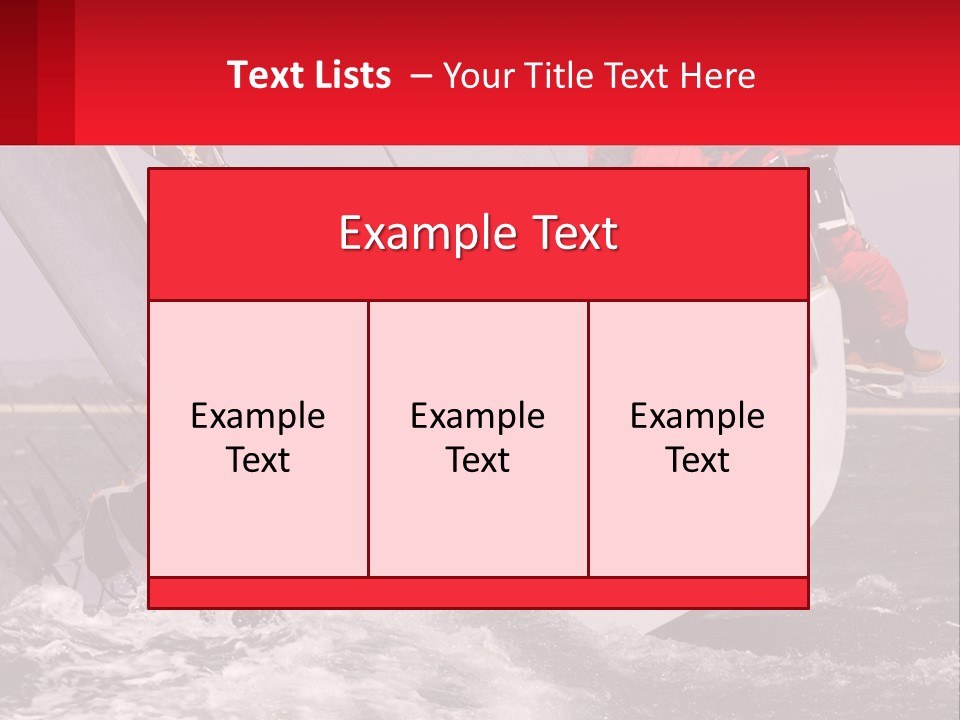 Text Lists – Your Title Text Here

Example Text

Example Text

Example Text

Example Text